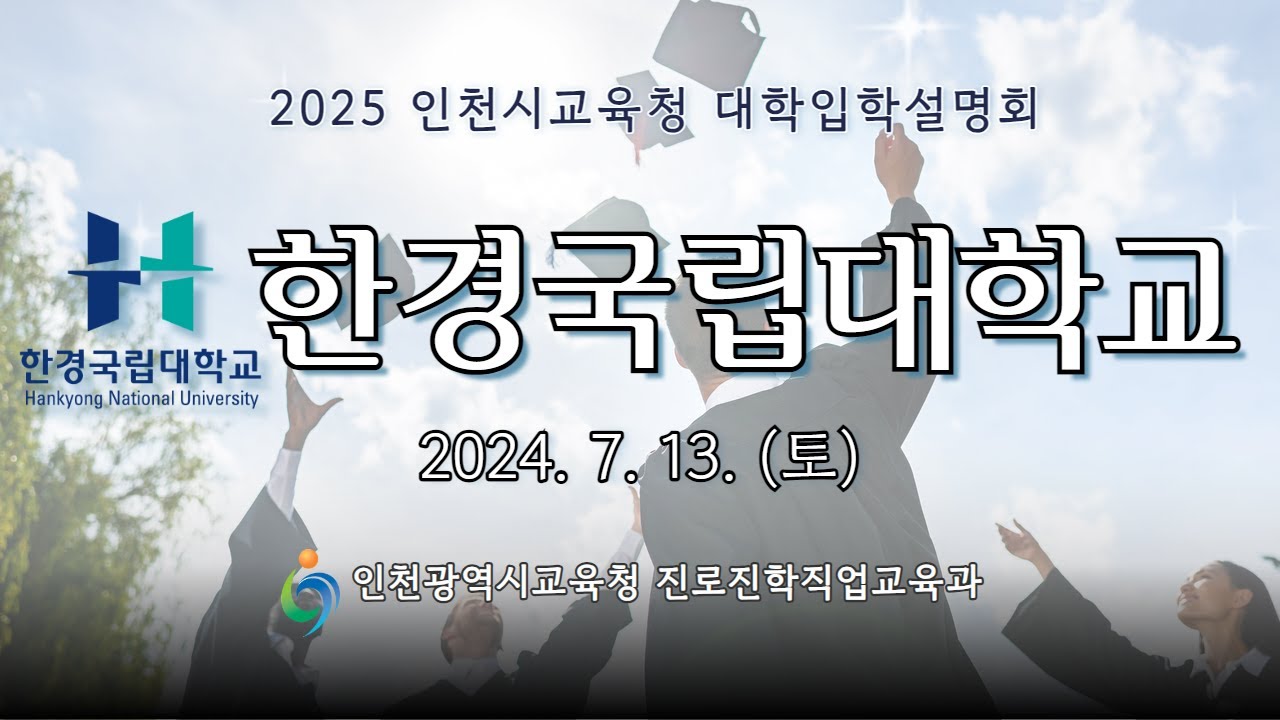 2025 인천시교육청 대학입학설명회

한경국립대학교
Hankyong National University

한경국립대학교

2024. 7. 13. (토)

인천광역시교육청 진로진학직업교육과